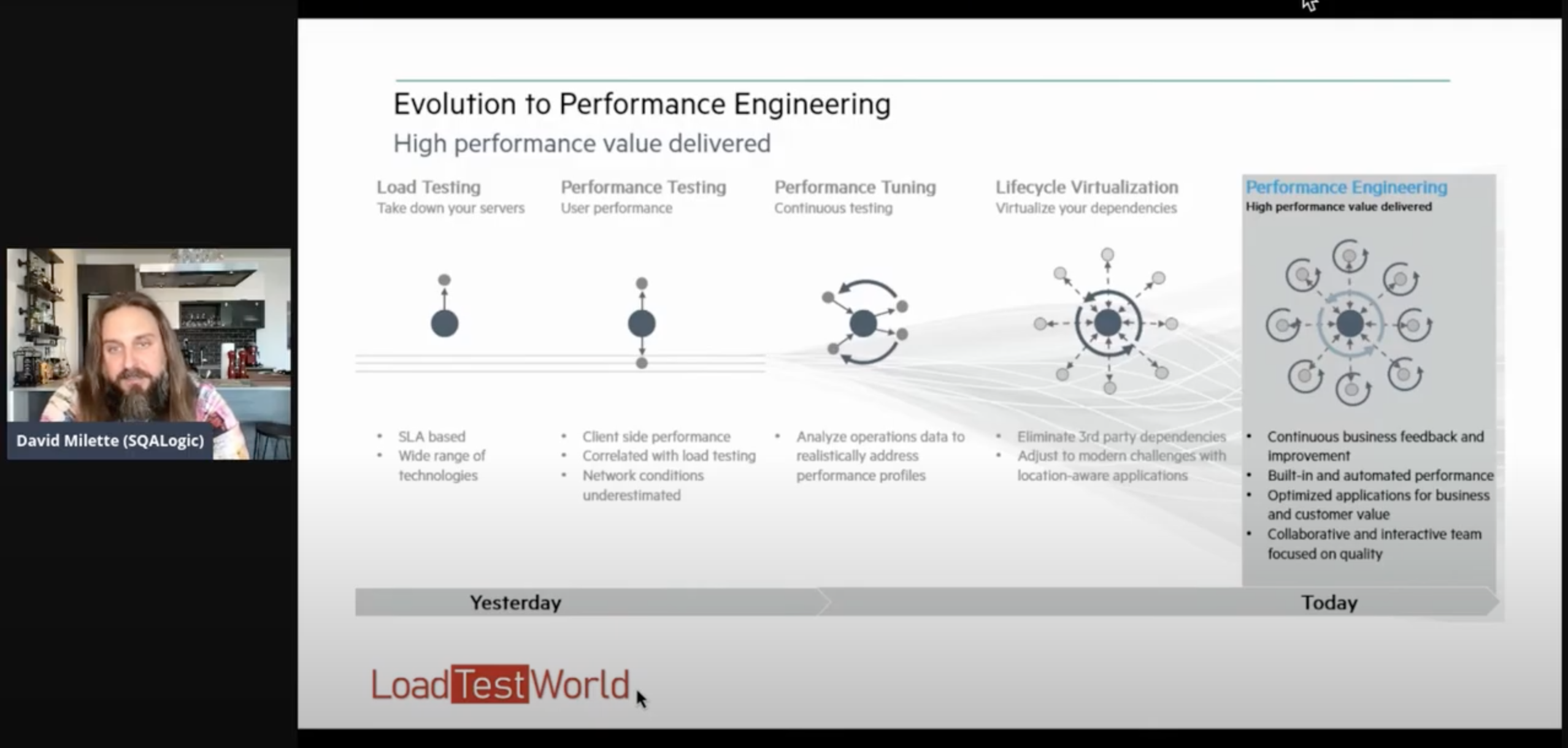 David Milette (SQALogic)

Evolution to Performance Engineering

High performance value delivered

Load Testing
Take down your servers

- SLA based
- Wide range of technologies

Performance Testing
User performance

- Client side performance
- Correlated with load testing
- Network conditions underestimated

Performance Tuning
Continuous testing

- Analyze operations data to realistically address performance profiles

Lifecycle Virtualization
Virtualize your dependencies

- Eliminate 3rd party dependencies
- Adjust to modern challenges with location-aware applications

Performance Engineering
High performance value delivered

- Continuous business feedback and improvement
- Built-in and automated performance
- Optimized applications for business and customer value
- Collaborative and interactive team focused on quality

Yesterday

Today

LoadTestWorld